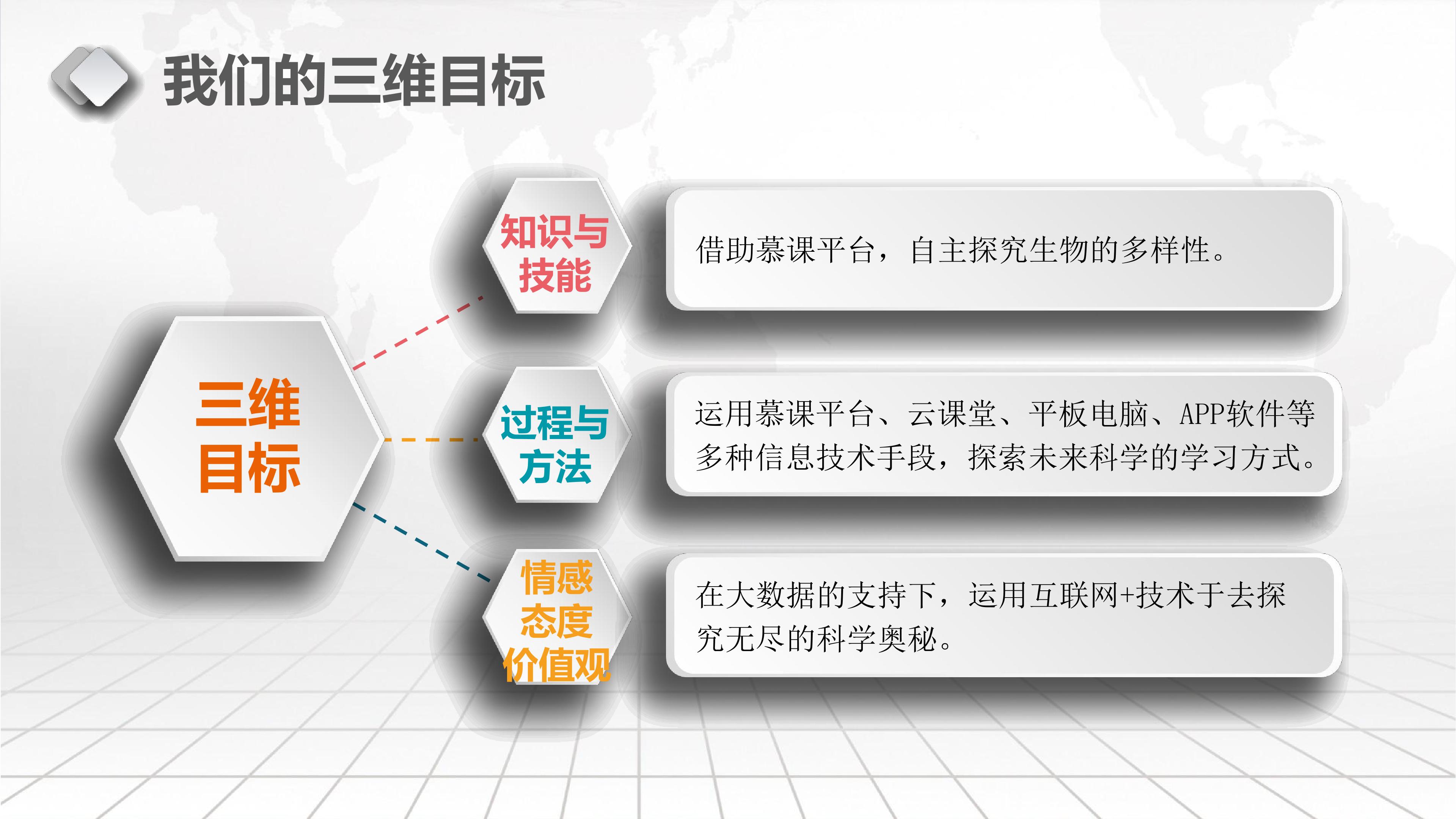 我们的三维目标

三维目标

知识与技能

借助慕课平台，自主探究生物的多样性。

过程与方法

运用慕课平台、云课堂、平板电脑、APP软件等多种信息技术手段，探索未来科学的学习方式。

情感态度价值观

在大数据的支持下，运用互联网+技术于去探究无尽的科学奥秘。